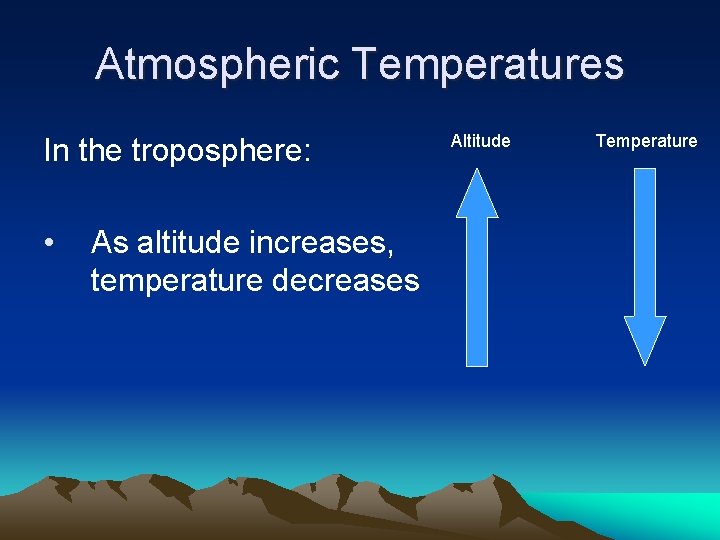 Atmospheric Temperatures

In the troposphere:

• As altitude increases, temperature decreases

Altitude

Temperature